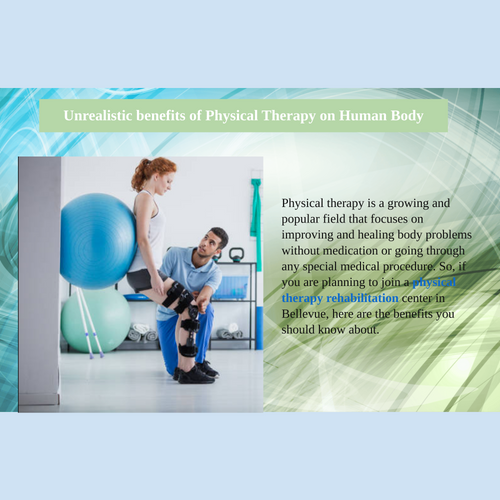 Unrealistic benefits of Physical Therapy on Human Body

Physical therapy is a growing and popular field that focuses on improving and healing body problems without medication or going through any special medical procedure. So, if you are planning to join a physical therapy rehabilitation center in Bellevue, here are the benefits you should know about.